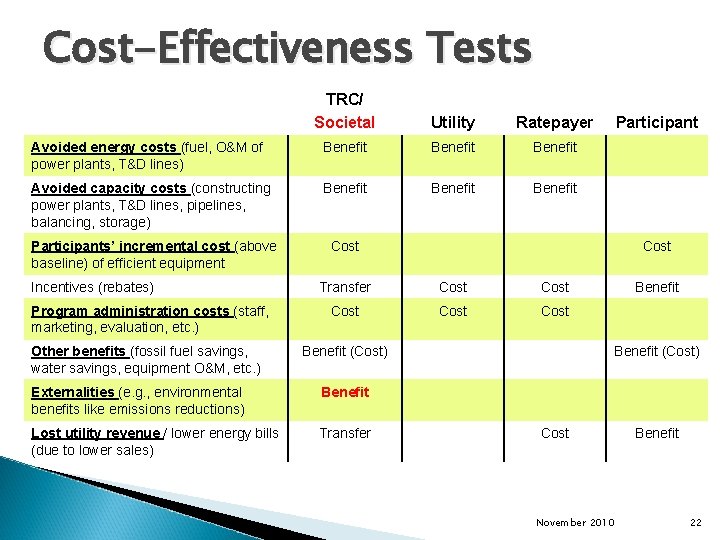 Cost-Effectiveness Tests

| | TRC/ Societal | Utility | Ratepayer | Participant |
|---|---|---|---|---|
| Avoided energy costs (fuel, O&M of power plants, T&D lines) | Benefit | Benefit | Benefit | |
| Avoided capacity costs (constructing power plants, T&D lines, pipelines, balancing, storage) | Benefit | Benefit | Benefit | |
| Participants' incremental cost (above baseline) of efficient equipment | Cost | | | Cost |
| Incentives (rebates) | Transfer | Cost | Cost | Benefit |
| Program administration costs (staff, marketing, evaluation, etc.) | Cost | Cost | Cost | |
| Other benefits (fossil fuel savings, water savings, equipment O&M, etc.) | Benefit (Cost) | | | Benefit (Cost) |
| Externalities (e.g., environmental benefits like emissions reductions) | Benefit | | | |
| Lost utility revenue / lower energy bills (due to lower sales) | Transfer | | Cost | Benefit |

November 2010

22